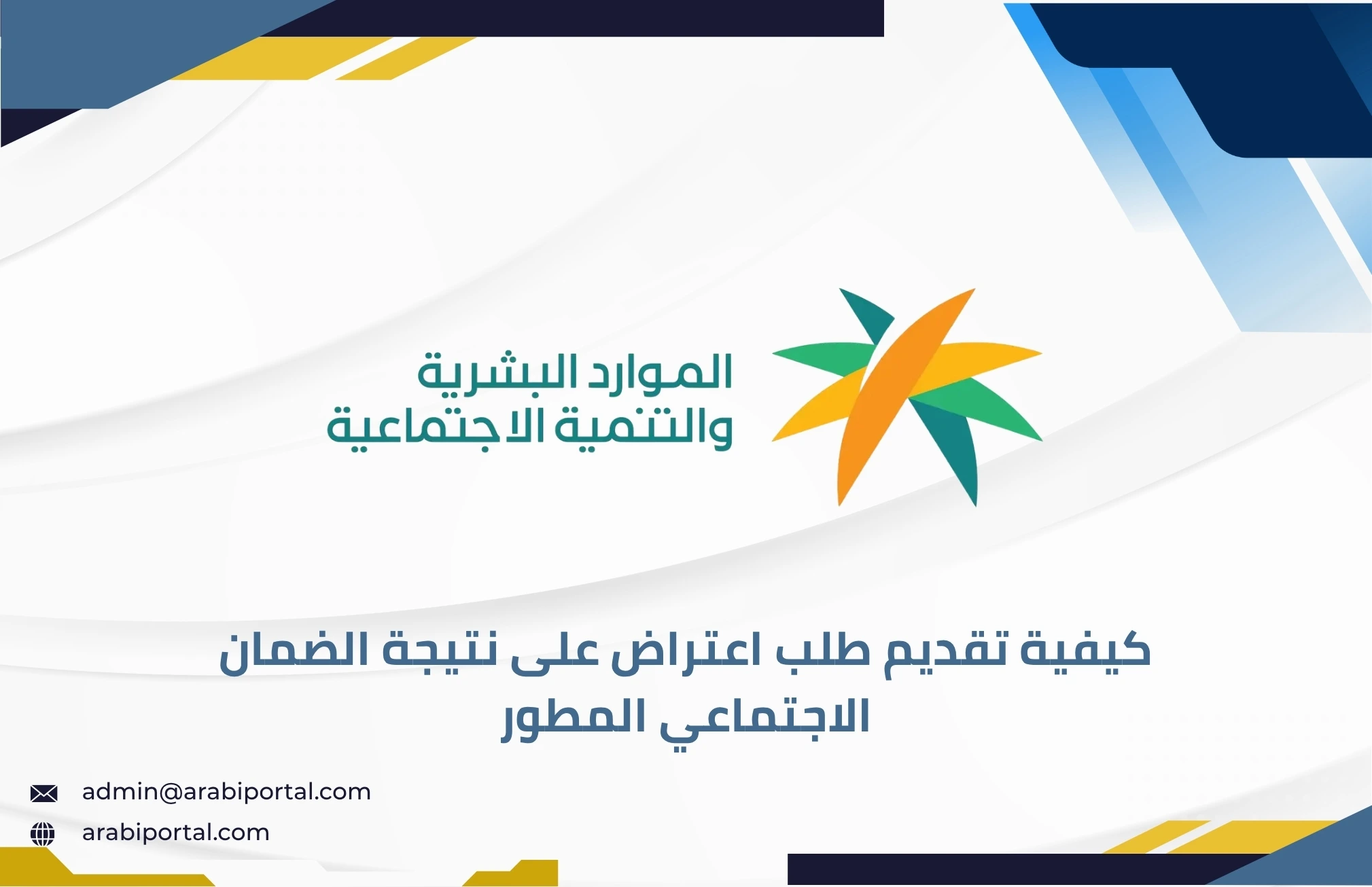 الموارد البشرية
والتنمية الاجتماعية

كيفية تقديم طلب اعتراض على نتيجة الضمان الاجتماعي المطور

admin@arabiportal.com
arabiportal.com